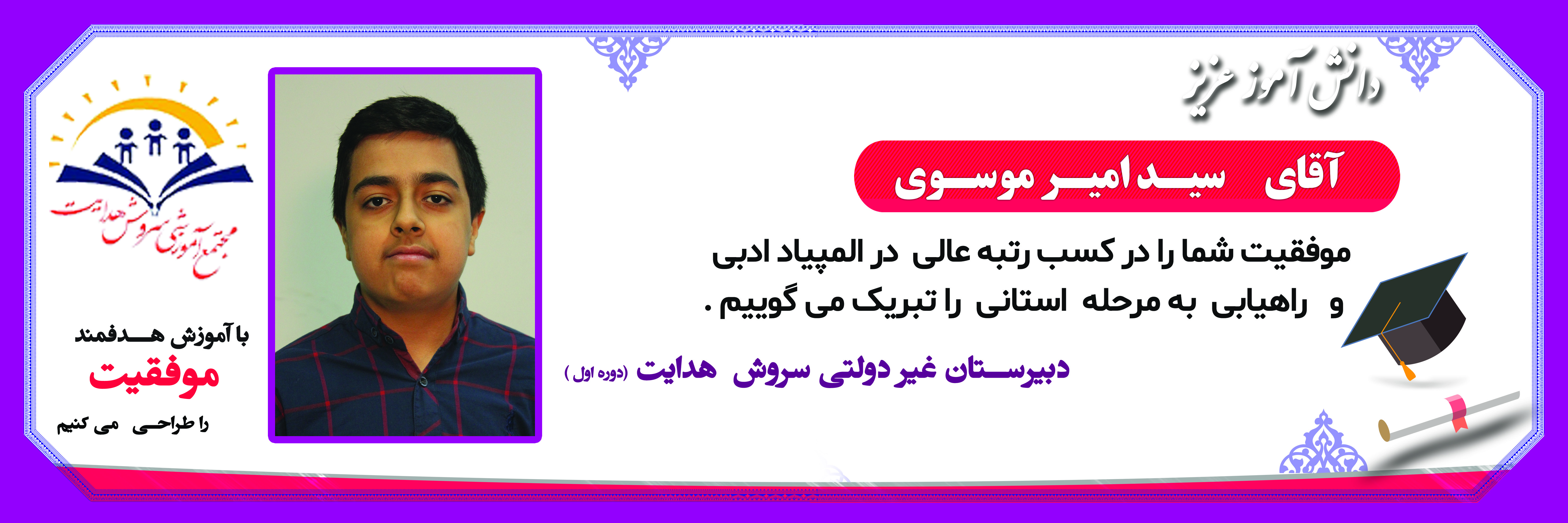 دانش آموز عزیز

آقای سید امیر موسوی

موفقیت شما را در کسب رتبه عالی در المپیاد ادبی و راهیابی به مرحله استانی را تبریک می گوییم .

دبیرستان غیر دولتی سروش هدایت (دوره اول)

مجتمع آموزشی سروش هدایت

با آموزش هدفمند
موفقیت
را طراحی می کنیم